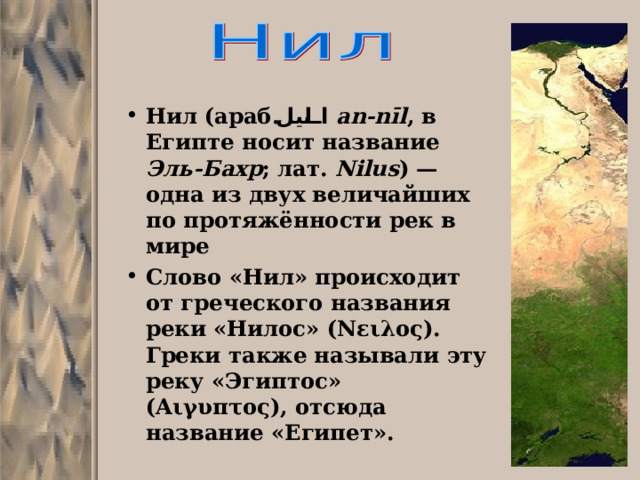 Нил

• Нил (араб. النيل an-nīl, в Египте носит название Эль-Бахр; лат. Nilus) — одна из двух величайших по протяжённости рек в мире

• Слово «Нил» происходит от греческого названия реки «Нилос» (Νειλος). Греки также называли эту реку «Эгиптос» (Αιγυπτος), отсюда название «Египет».